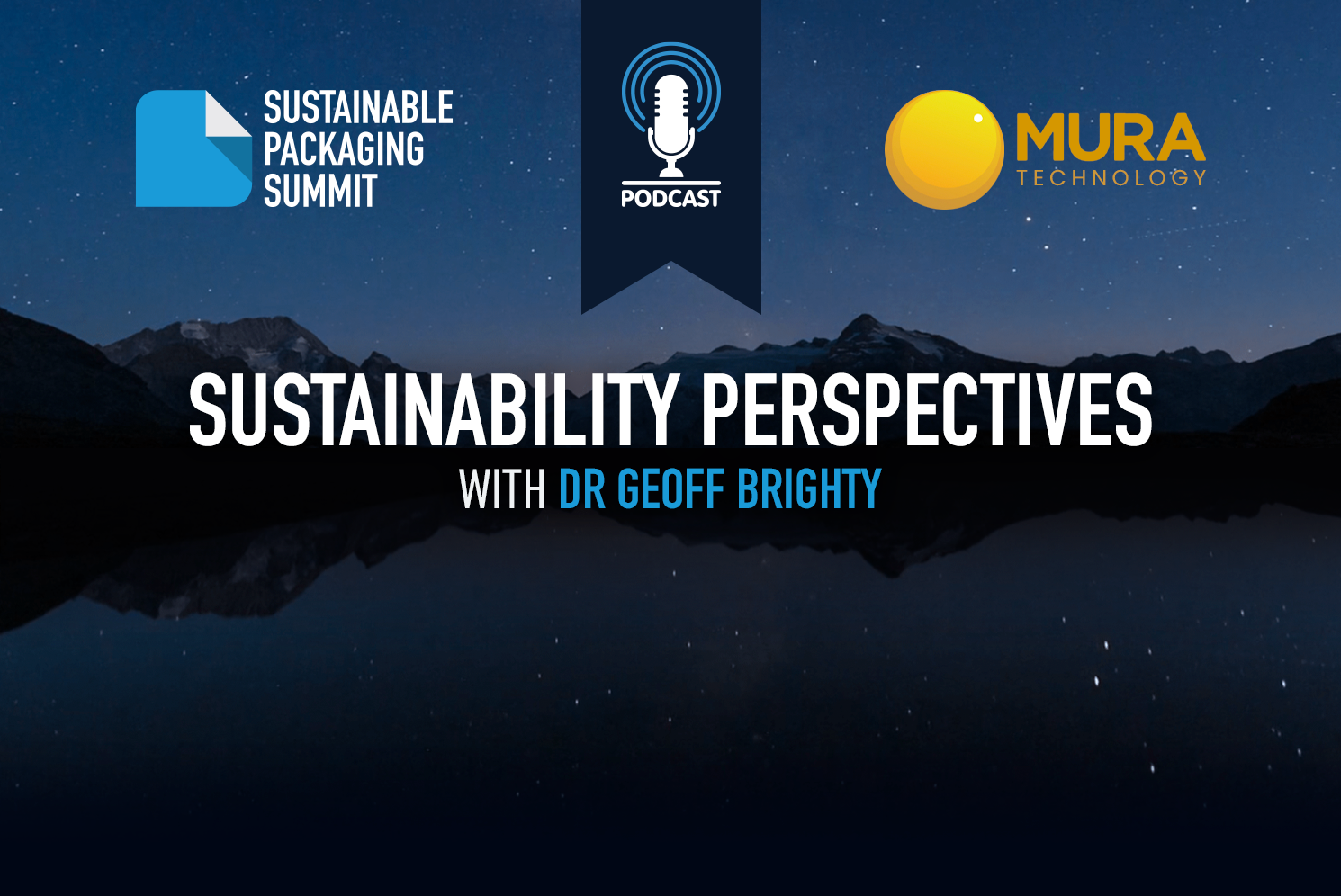 SUSTAINABLE PACKAGING SUMMIT

PODCAST

MURA TECHNOLOGY

SUSTAINABILITY PERSPECTIVES
WITH DR GEOFF BRIGHTY